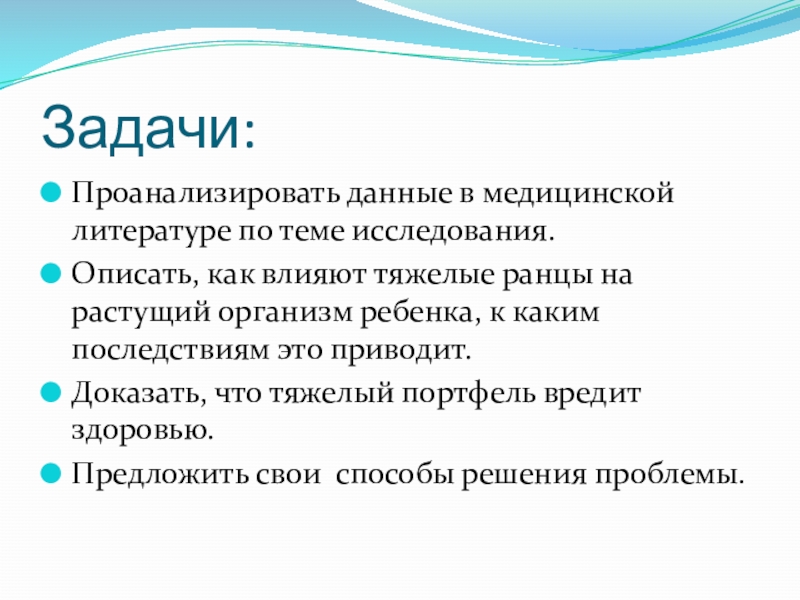 Задачи:

Проанализировать данные в медицинской литературе по теме исследования.

Описать, как влияют тяжелые ранцы на растущий организм ребенка, к каким последствиям это приводит.

Доказать, что тяжелый портфель вредит здоровью.

Предложить свои  способы решения проблемы.